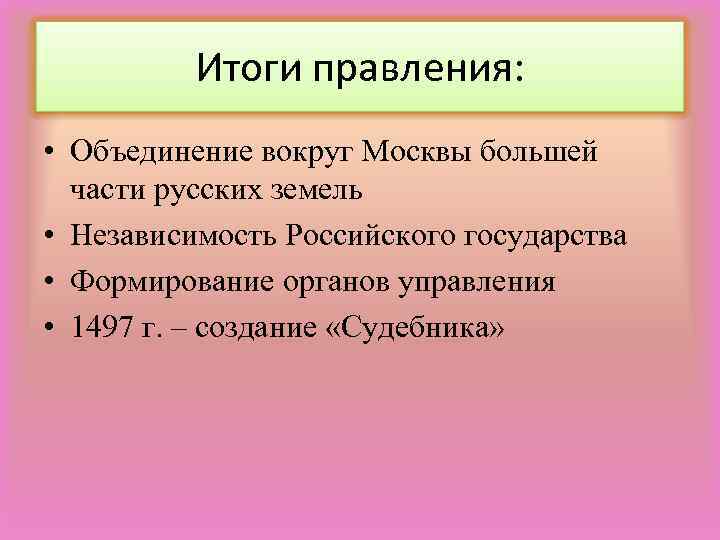 Итоги правления:

• Объединение вокруг Москвы большей части русских земель
• Независимость Российского государства
• Формирование органов управления
• 1497 г. – создание «Судебника»